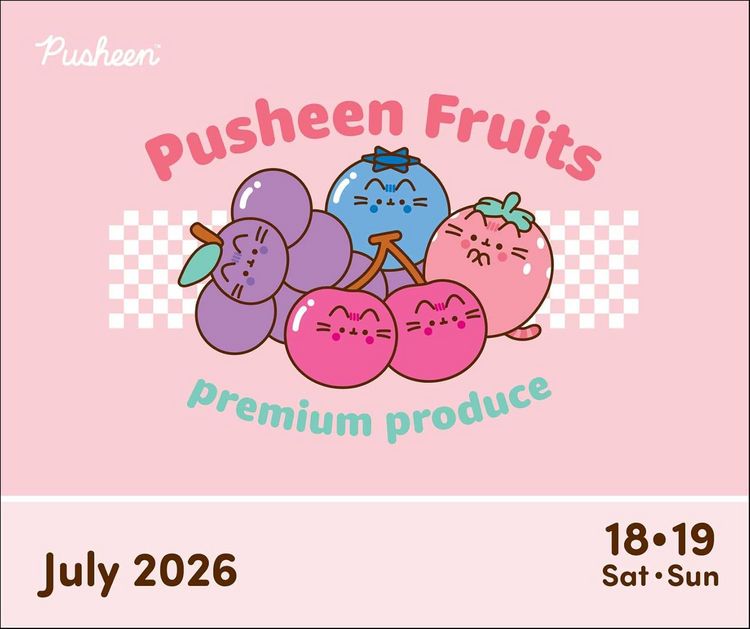 Pusheen™

Pusheen Fruits

premium produce

July 2026

18•19
Sat•Sun